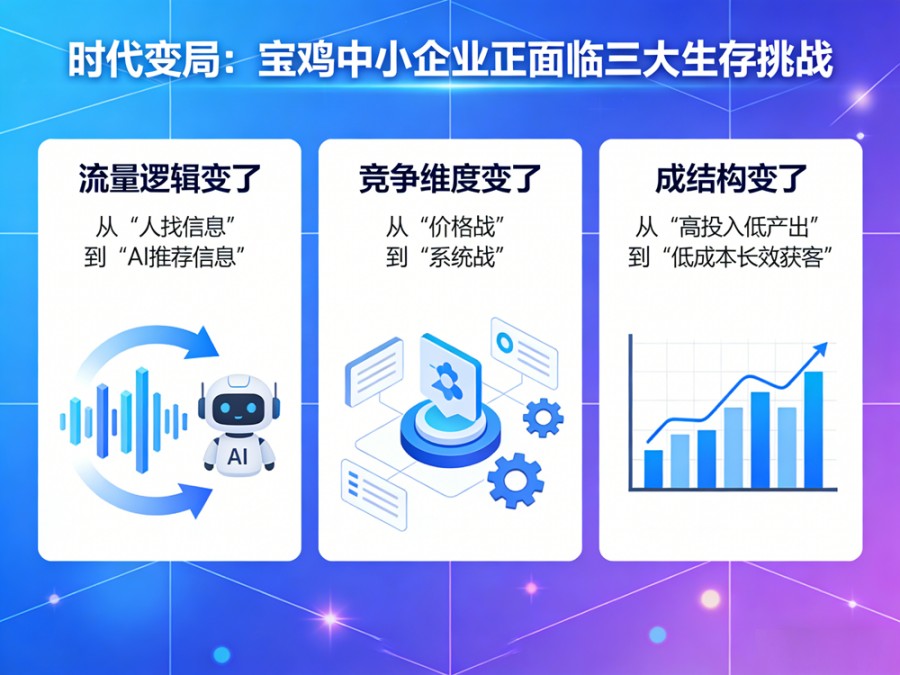 时代变局：宝鸡中小企业正面临三大生存挑战

流量逻辑变了
从“人找信息”
到“AI推荐信息”

AI

竞争维度变了
从“价格战”
到“系统战”

成结构变了
从“高投入低产出”
到“低成本长效获客”